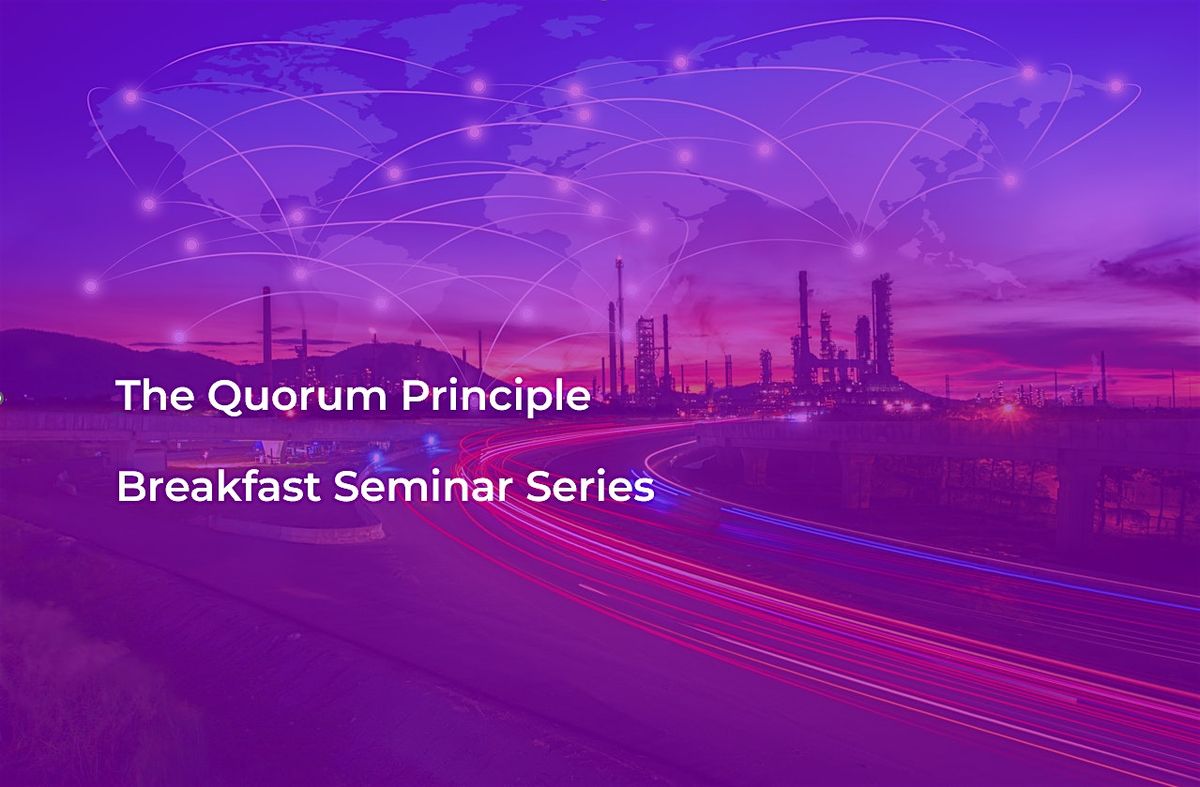 The Quorum Principle

Breakfast Seminar Series